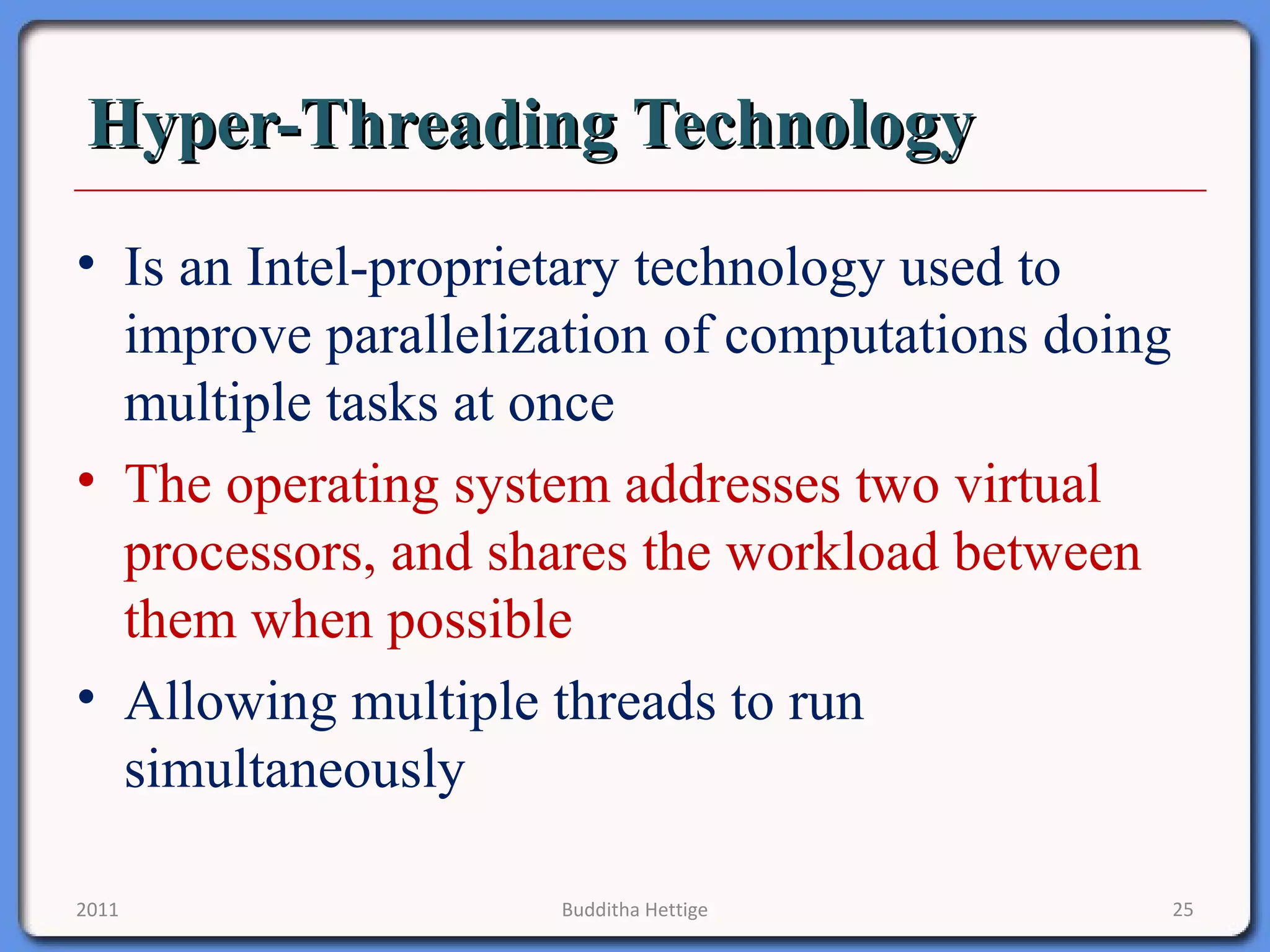 Hyper-Threading Technology

• Is an Intel-proprietary technology used to improve parallelization of computations doing multiple tasks at once

• The operating system addresses two virtual processors, and shares the workload between them when possible

• Allowing multiple threads to run simultaneously

2011

Budditha Hettige

25